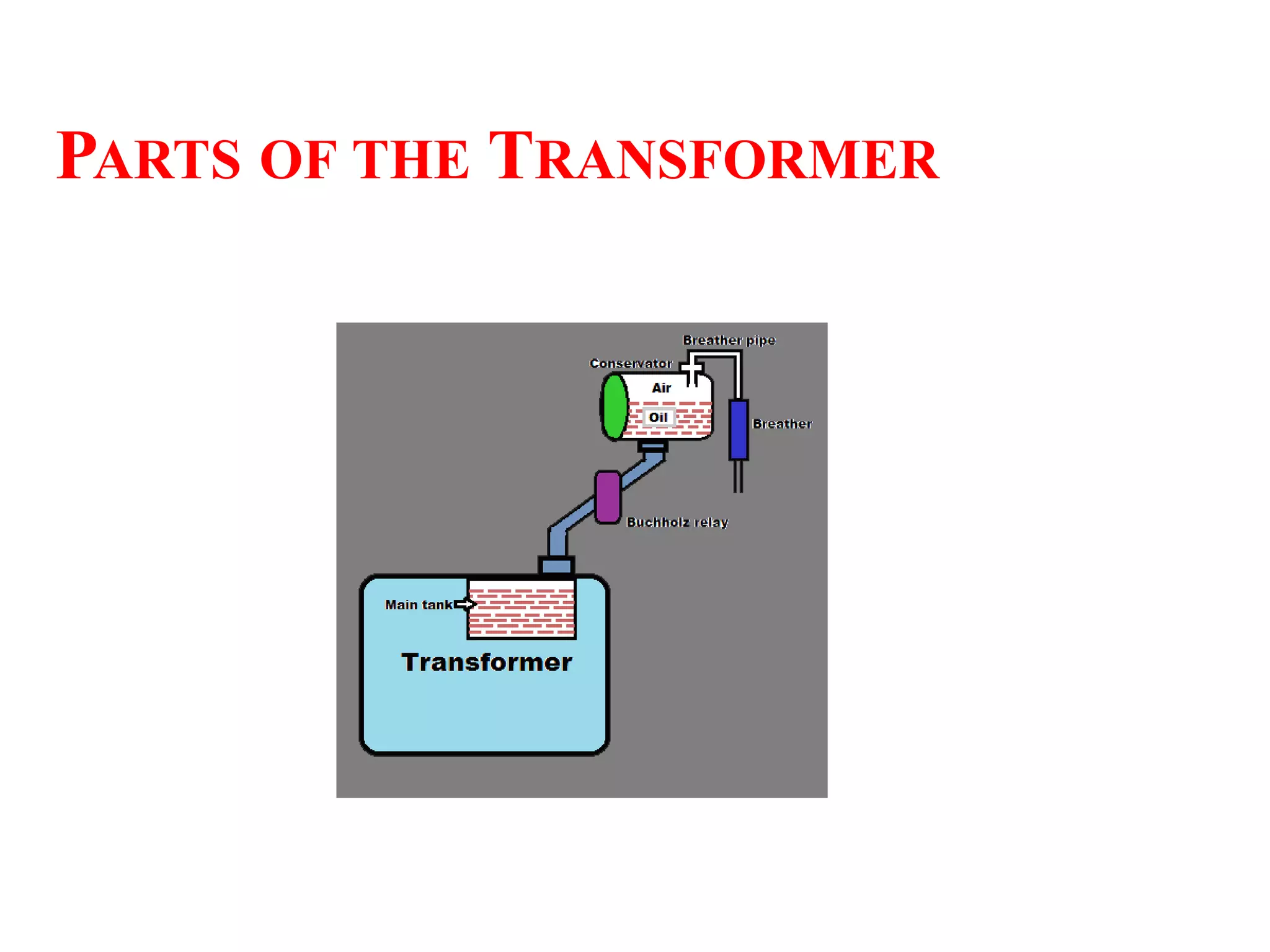 PARTS OF THE TRANSFORMER

Breather pipe

Conservator

Air

Oil

Breather

Buchholz relay

Main tank

Transformer